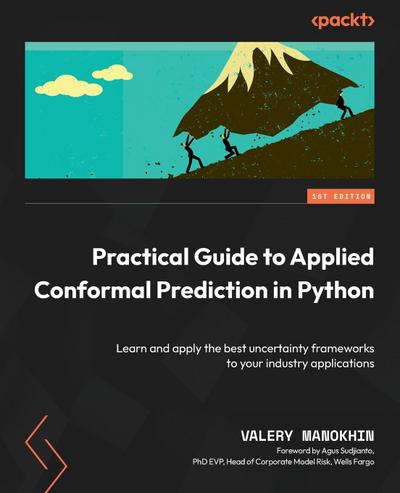 <packt>

1ST EDITION

Practical Guide to Applied Conformal Prediction in Python

Learn and apply the best uncertainty frameworks to your industry applications

VALERY MANOKHIN

Foreword by Agus Sudjianto, PhD EVP, Head of Corporate Model Risk, Wells Fargo